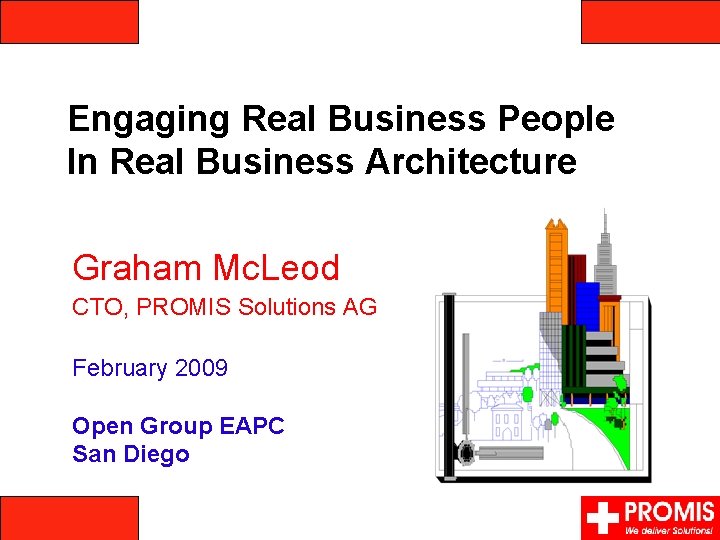 Engaging Real Business People In Real Business Architecture

Graham McLeod

CTO, PROMIS Solutions AG

February 2009

Open Group EAPC
San Diego

PROMIS
We deliver Solutions!